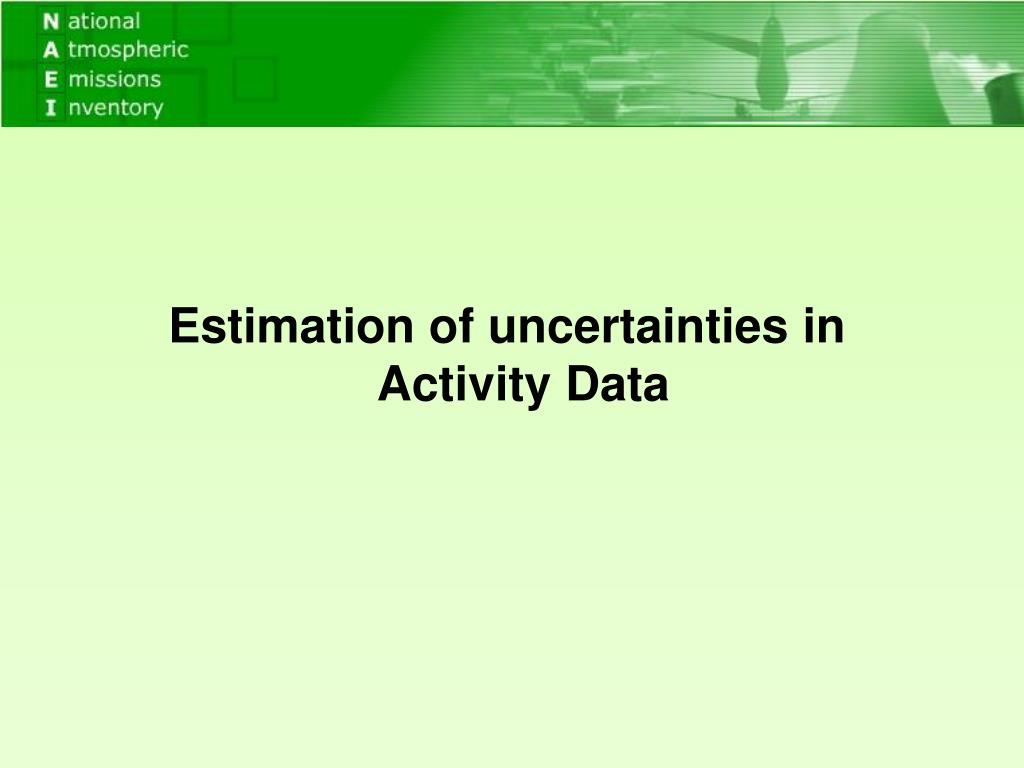 N ational
A tmospheric
E missions
I nventory

Estimation of uncertainties in Activity Data